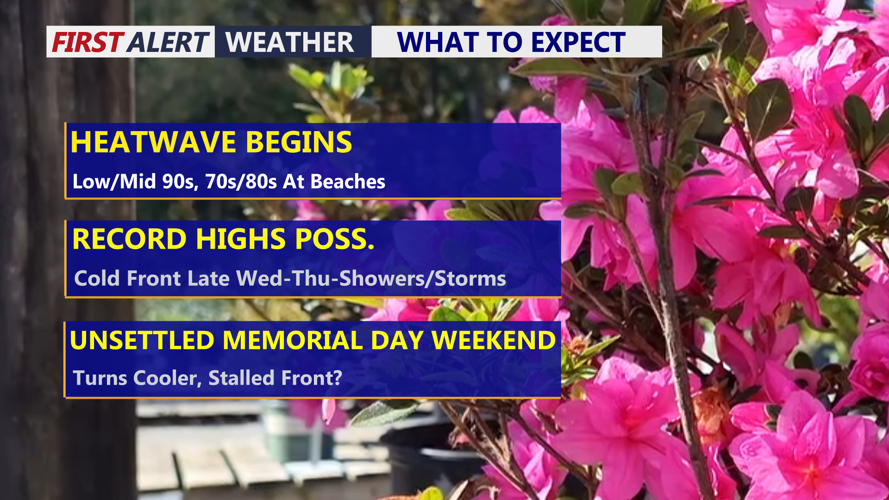 FIRST ALERT WEATHER WHAT TO EXPECT

HEATWAVE BEGINS
Low/Mid 90s, 70s/80s At Beaches

RECORD HIGHS POSS.
Cold Front Late Wed-Thu-Showers/Storms

UNSETTLED MEMORIAL DAY WEEKEND
Turns Cooler, Stalled Front?